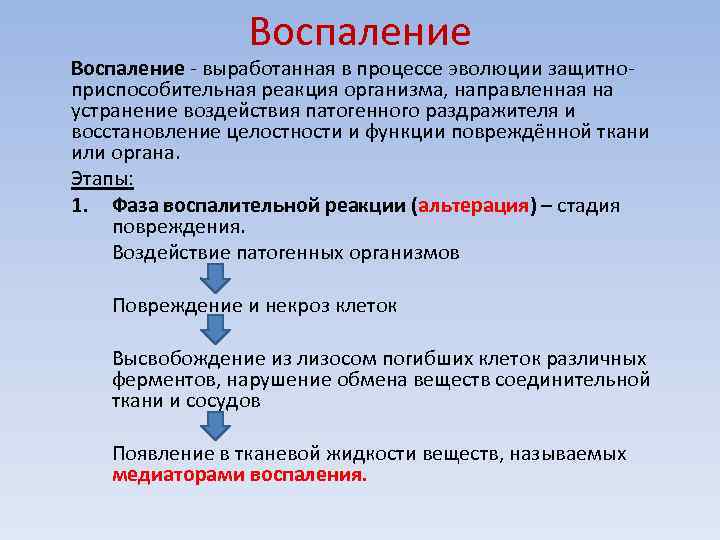 Воспаление

Воспаление - выработанная в процессе эволюции защитно-приспособительная реакция организма, направленная на устранение воздействия патогенного раздражителя и восстановление целостности и функции повреждённой ткани или органа.

Этапы:

1. Фаза воспалительной реакции (альтерация) – стадия повреждения.

Воздействие патогенных организмов

Повреждение и некроз клеток

Высвобождение из лизосом погибших клеток различных ферментов, нарушение обмена веществ соединительной ткани и сосудов

Появление в тканевой жидкости веществ, называемых медиаторами воспаления.